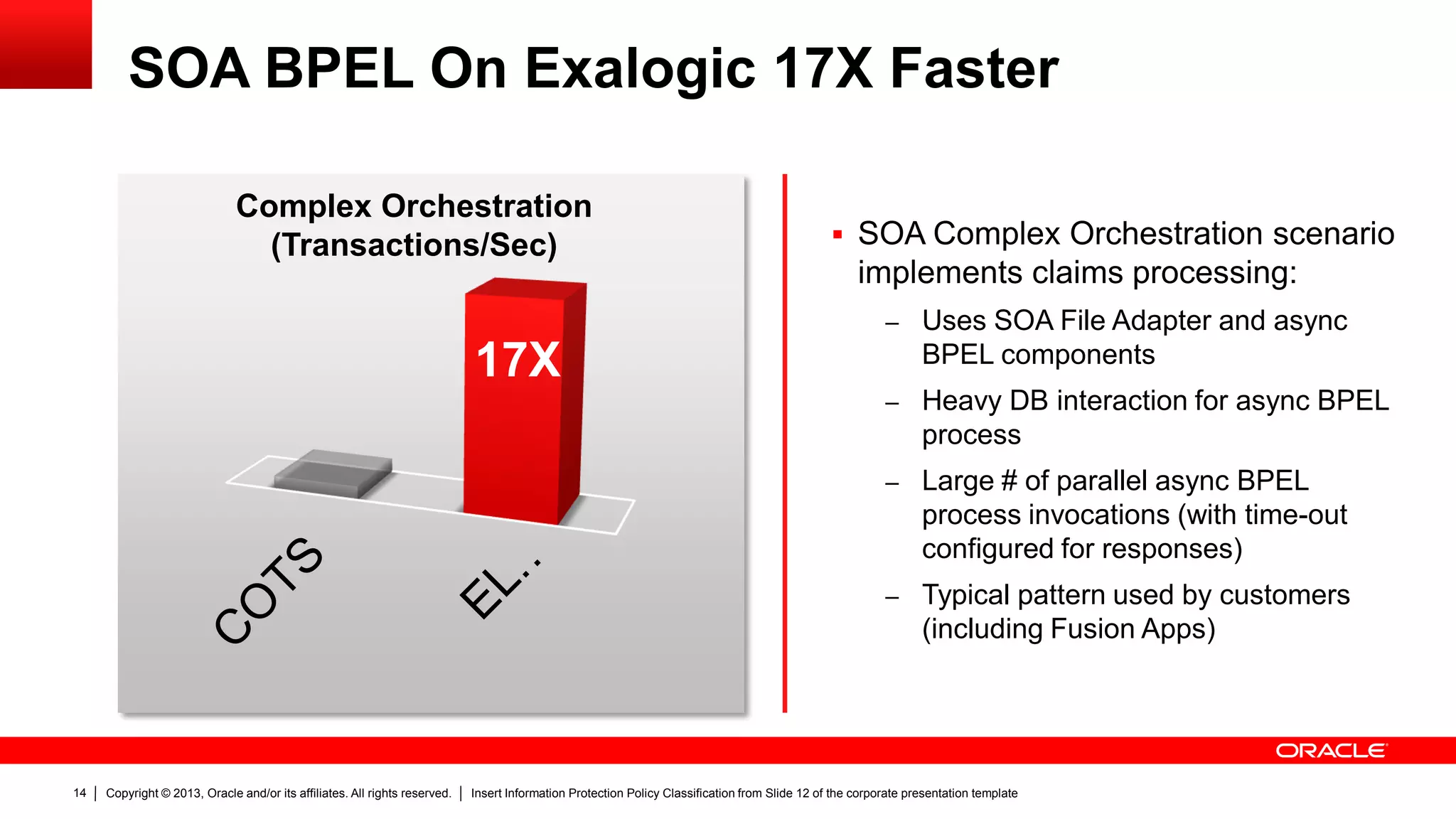 SOA BPEL On Exalogic 17X Faster

Complex Orchestration (Transactions/Sec)

17X

COTS

EL...

▪ SOA Complex Orchestration scenario implements claims processing:

– Uses SOA File Adapter and async BPEL components

– Heavy DB interaction for async BPEL process

– Large # of parallel async BPEL process invocations (with time-out configured for responses)

– Typical pattern used by customers (including Fusion Apps)

ORACLE

14 | Copyright © 2013, Oracle and/or its affiliates. All rights reserved. | Insert Information Protection Policy Classification from Slide 12 of the corporate presentation template